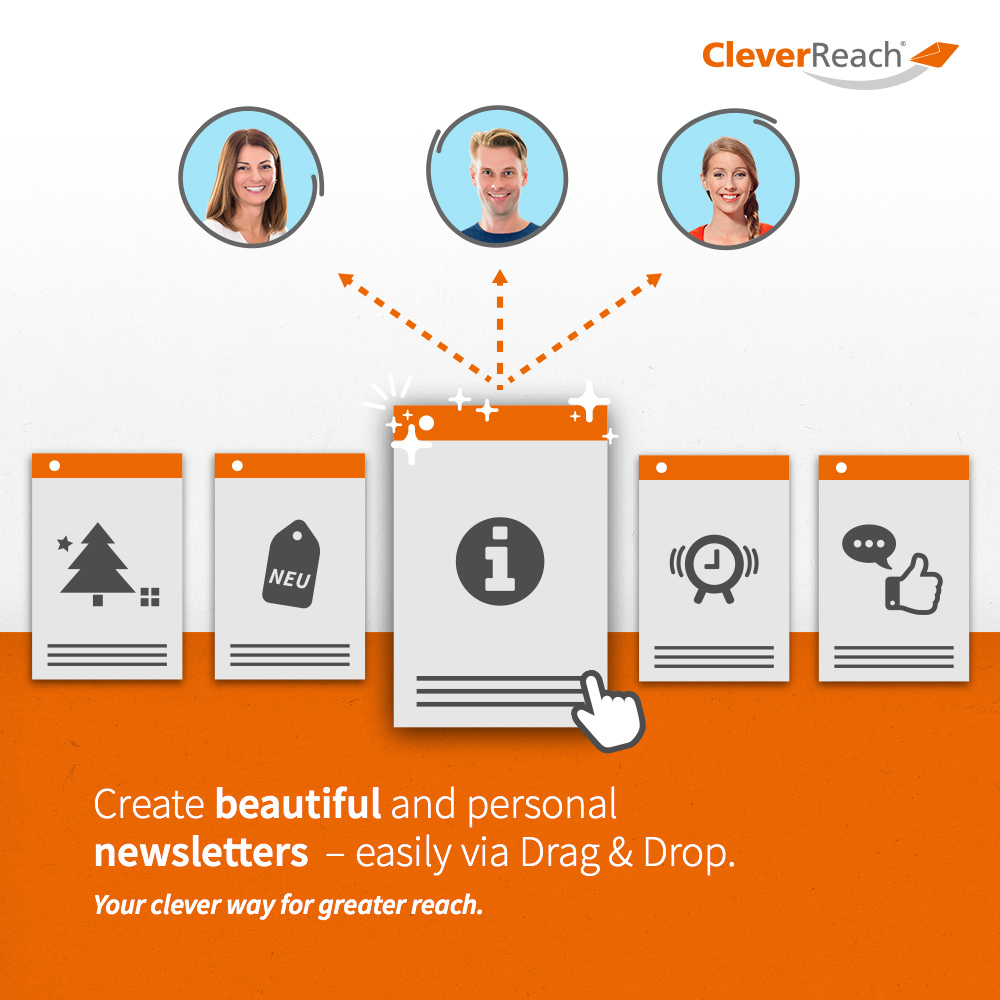 CleverReach®

NEU

Create beautiful and personal newsletters – easily via Drag & Drop.

Your clever way for greater reach.